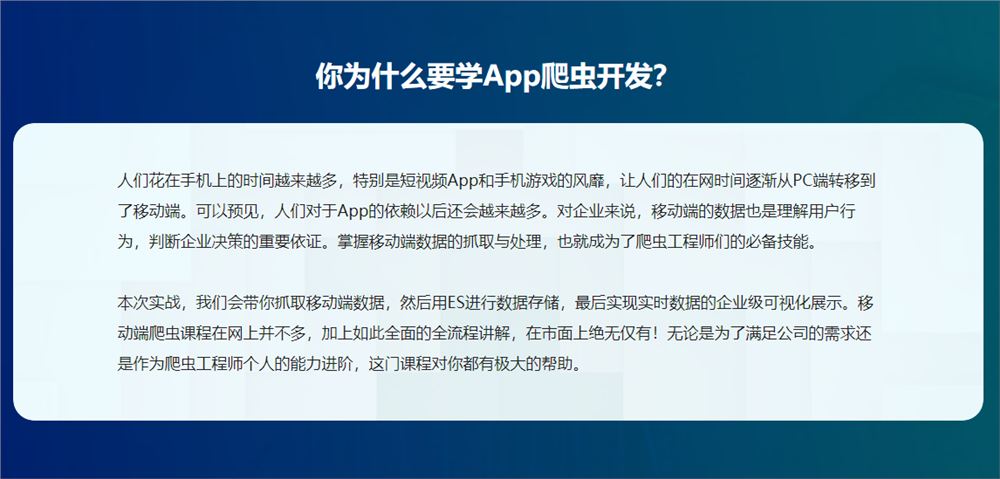 你为什么要学App爬虫开发?

人们花在手机上的时间越来越多，特别是短视频App和手机游戏的风靡，让人们的在网时间逐渐从PC端转移到了移动端。可以预见，人们对于App的依赖以后还会越来越多。对企业来说，移动端的数据也是理解用户行为，判断企业决策的重要依证。掌握移动端数据的抓取与处理，也就成为了爬虫工程师们的必备技能。

本次实战，我们会带你抓取移动端数据，然后用ES进行数据存储，最后实现实时数据的企业级可视化展示。移动端爬虫课程在网上并不多，加上如此全面的全流程讲解，在市面上绝无仅有！无论是为了满足公司的需求还是作为爬虫工程师个人的能力进阶，这门课程对你都有极大的帮助。